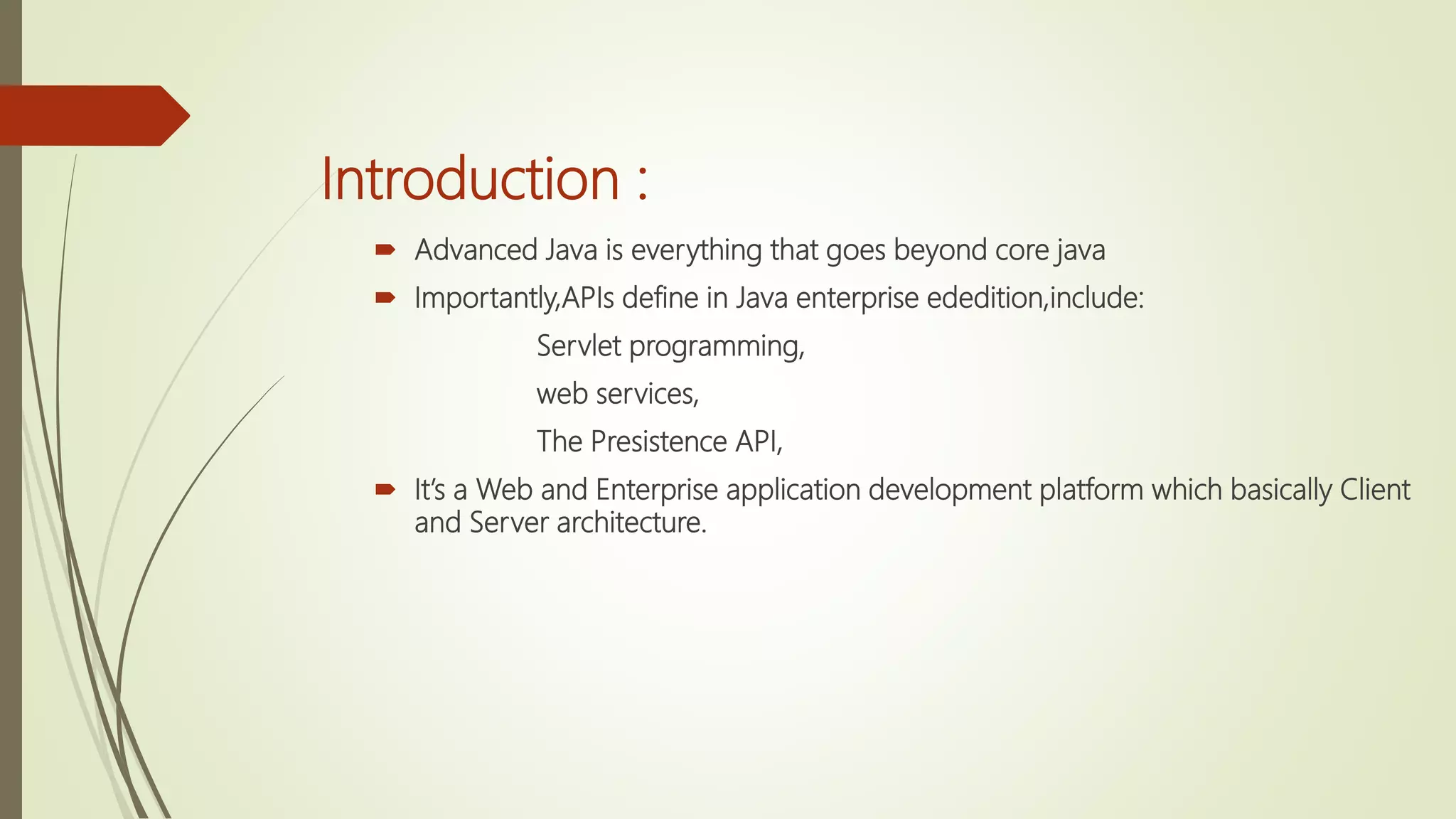 Introduction :

Advanced Java is everything that goes beyond core java

Importantly,APIs define in Java enterprise ededition,include:

Servlet programming,

web services,

The Presistence API,

It's a Web and Enterprise application development platform which basically Client and Server architecture.